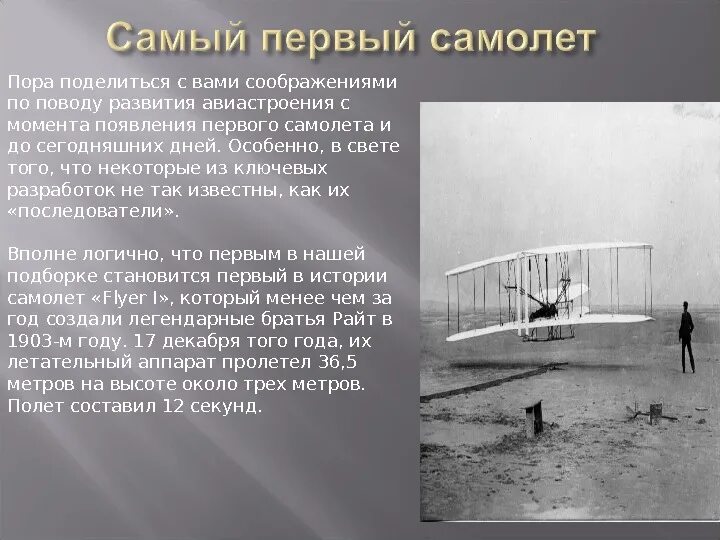 Самый первый самолет

Пора поделиться с вами соображениями по поводу развития авиастроения с момента появления первого самолета и до сегодняшних дней. Особенно, в свете того, что некоторые из ключевых разработок не так известны, как их «последователи».

Вполне логично, что первым в нашей подборке становится первый в истории самолет «Flyer I», который менее чем за год создали легендарные братья Райт в 1903-м году. 17 декабря того года, их летательный аппарат пролетел 36,5 метров на высоте около трех метров. Полет составил 12 секунд.